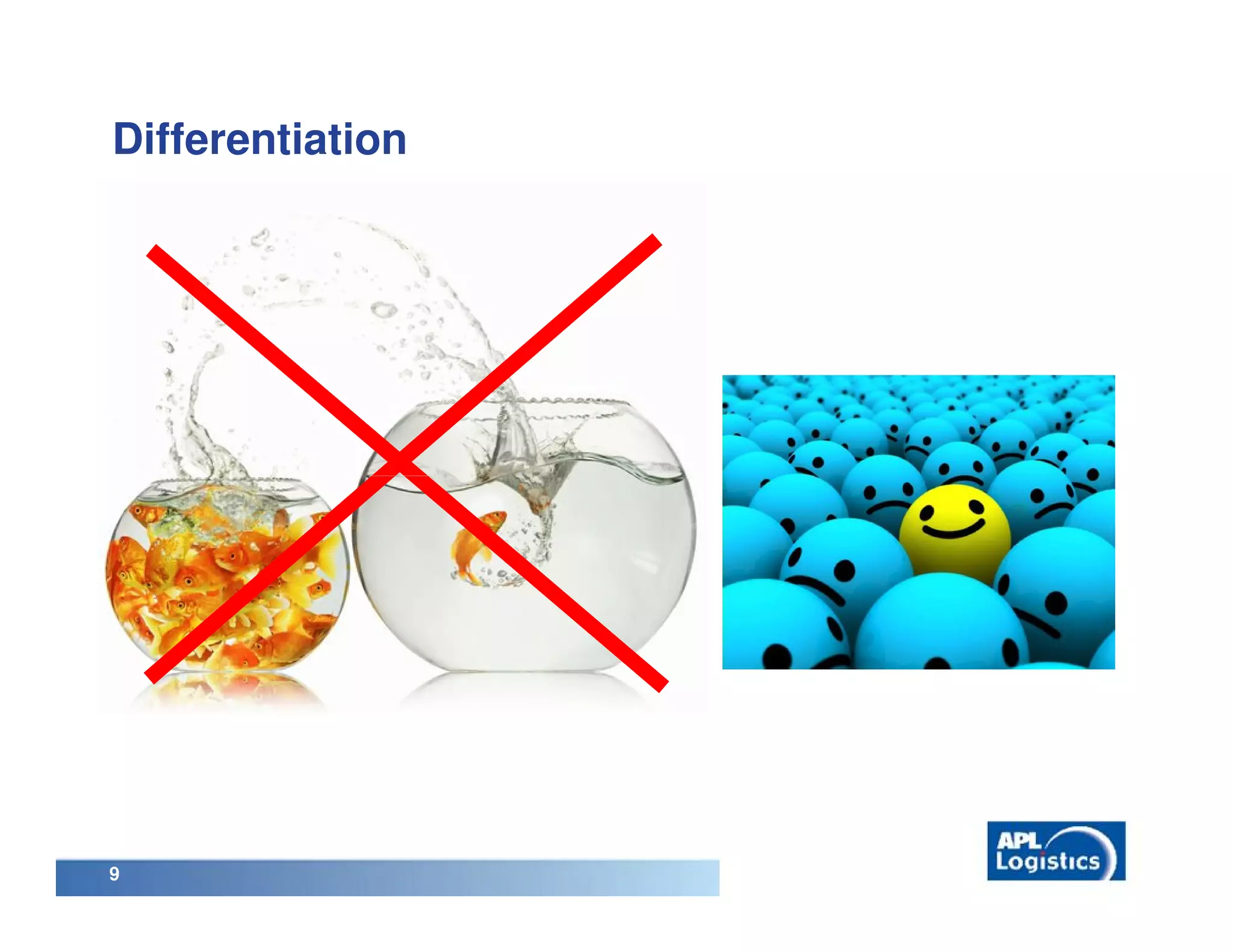 Differentiation

9

APL Logistics